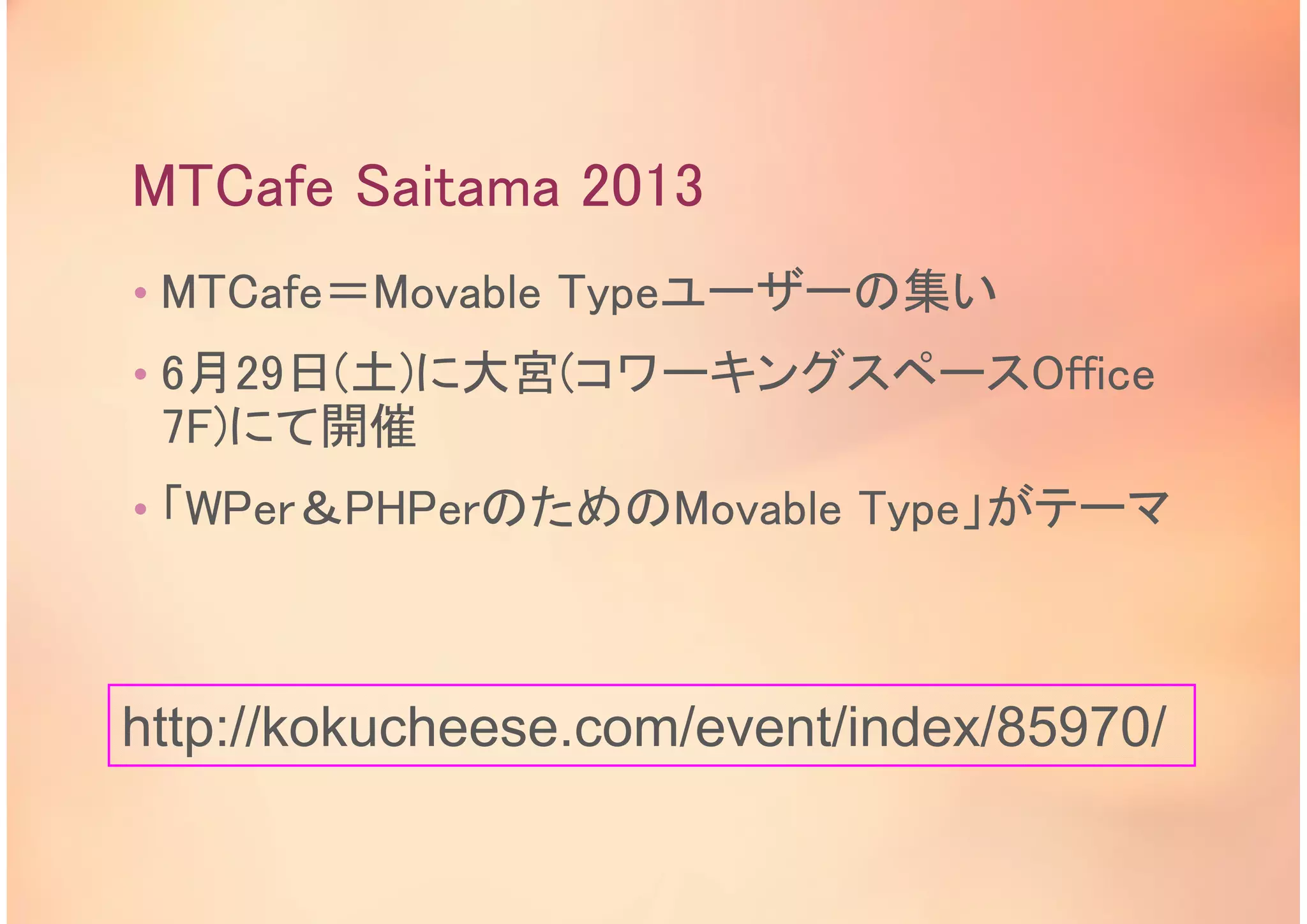 MTCafe Saitama 2013

• MTCafe＝Movable Typeユーザーの集い

• 6月29日(土)に大宮(コワーキングスペースOffice 7F)にて開催

• 「WPer＆PHPerのためのMovable Type」がテーマ

http://kokucheese.com/event/index/85970/